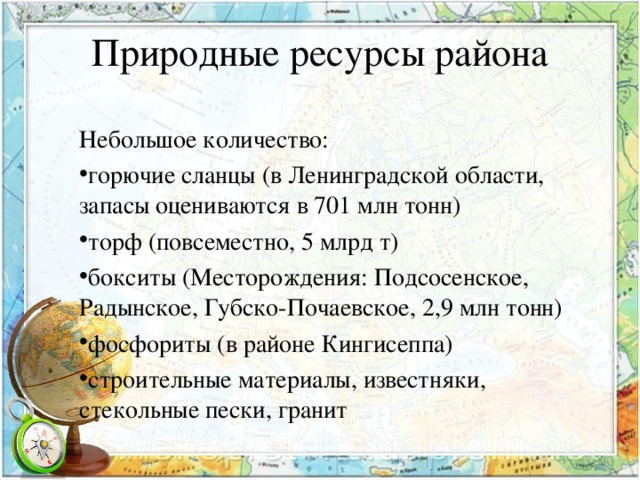 Природные ресурсы района

Небольшое количество:

•горючие сланцы (в Ленинградской области, запасы оцениваются в 701 млн тонн)

•торф (повсеместно, 5 млрд т)

•бокситы (Месторождения: Подсосенское, Радынское, Губско-Почаевское, 2,9 млн тонн)

•фосфориты (в районе Кингисеппа)

•строительные материалы, известняки, стекольные пески, гранит